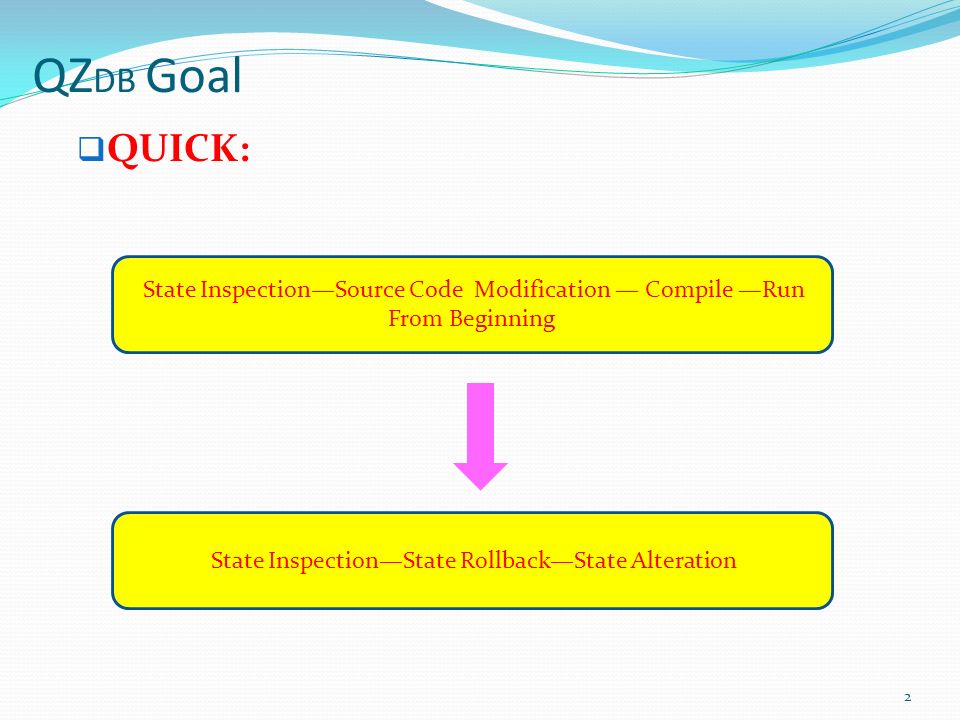 QZDB Goal

QUICK:

State Inspection—Source Code Modification — Compile —Run From Beginning

State Inspection—State Rollback—State Alteration

2